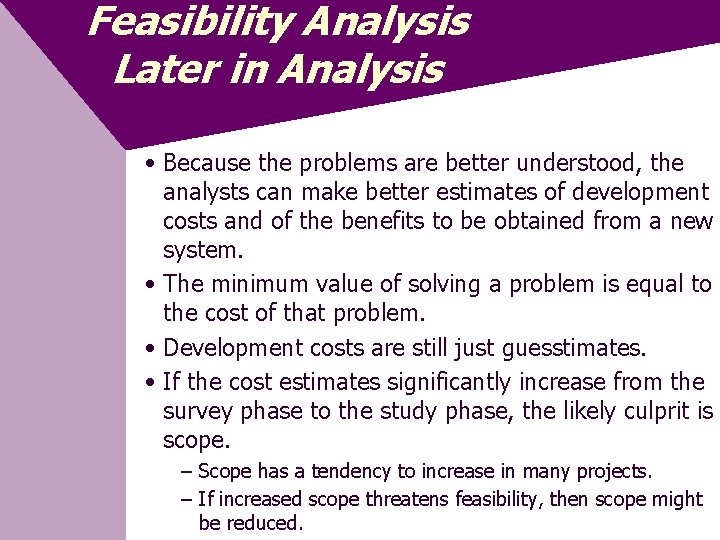 Feasibility Analysis
Later in Analysis

• Because the problems are better understood, the analysts can make better estimates of development costs and of the benefits to be obtained from a new system.
• The minimum value of solving a problem is equal to the cost of that problem.
• Development costs are still just guesstimates.
• If the cost estimates significantly increase from the survey phase to the study phase, the likely culprit is scope.
– Scope has a tendency to increase in many projects.
– If increased scope threatens feasibility, then scope might be reduced.